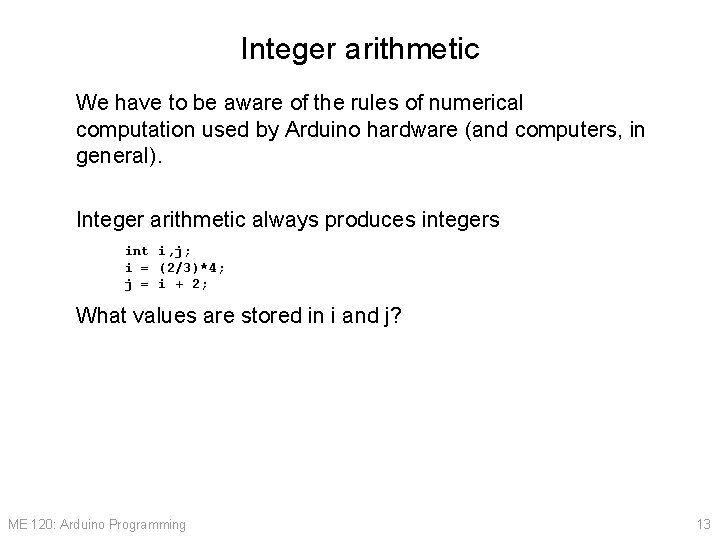 Integer arithmetic

We have to be aware of the rules of numerical computation used by Arduino hardware (and computers, in general).

Integer arithmetic always produces integers

int i,j;
i = (2/3)*4;
j = i + 2;

What values are stored in i and j?

ME 120: Arduino Programming

13